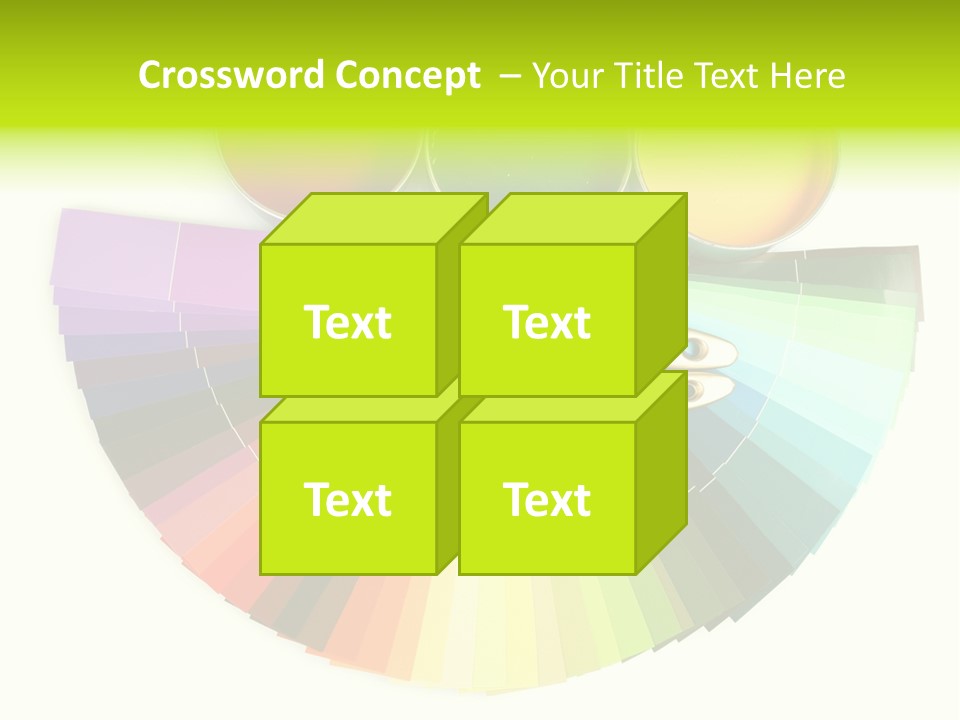 Crossword Concept – Your Title Text Here

Text

Text

Text

Text